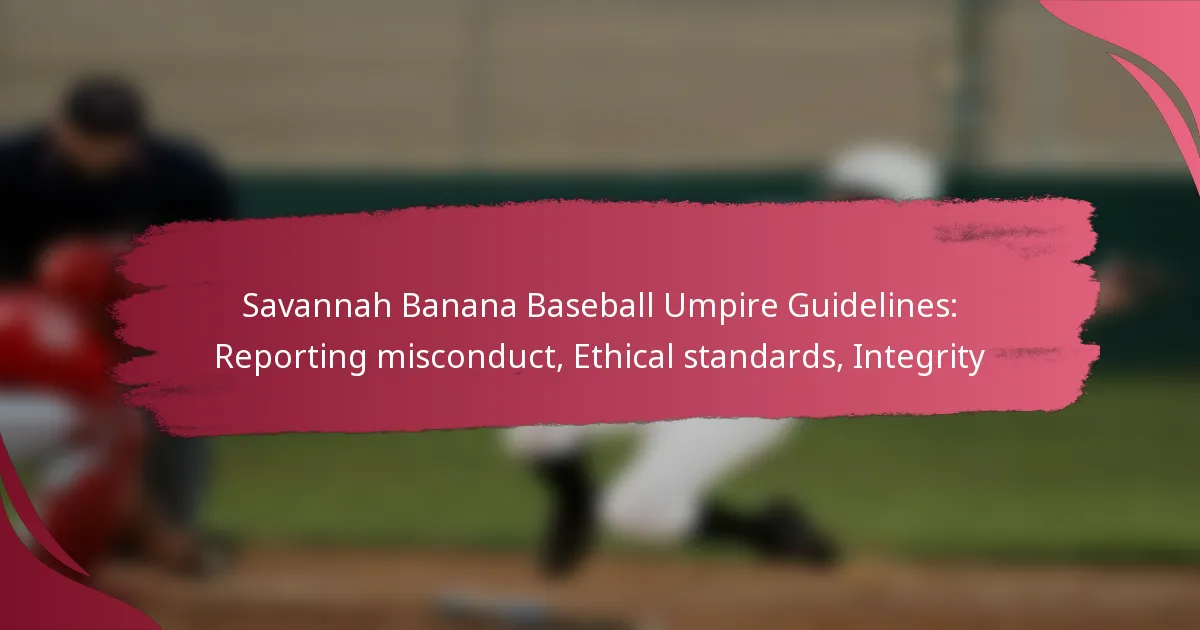 Savannah Banana Baseball Umpire Guidelines: Reporting misconduct, Ethical standards, Integrity